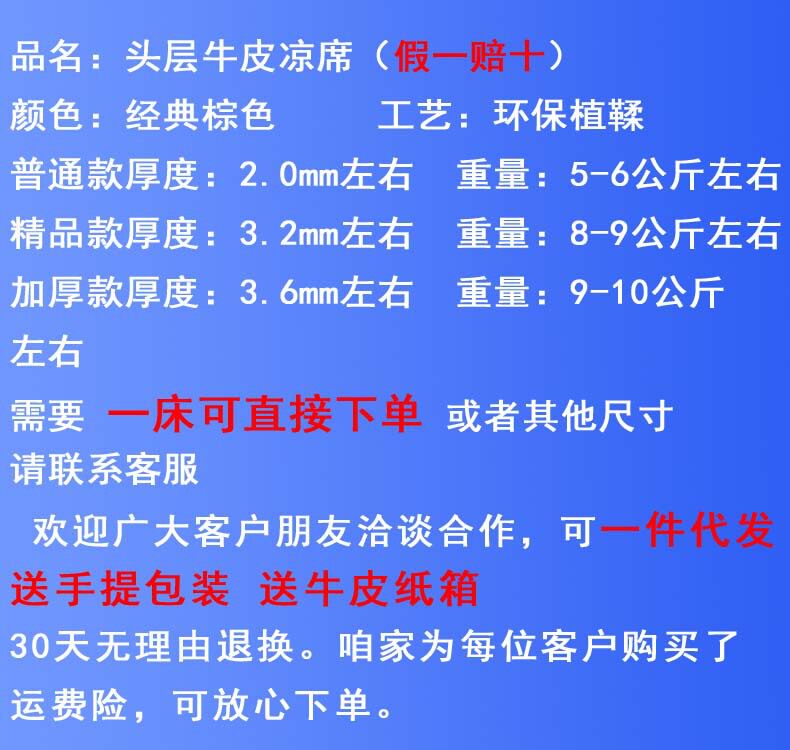 品名：头层牛皮凉席（假一赔十）
颜色：经典棕色　　工艺：环保植鞣
普通款厚度：2.0mm左右　重量：5-6公斤左右
精品款厚度：3.2mm左右　重量：8-9公斤左右
加厚款厚度：3.6mm左右　重量：9-10公斤左右
需要 一床可直接下单 或者其他尺寸请联系客服
欢迎广大客户朋友洽谈合作，可一件代发
送手提包装 送牛皮纸箱
30天无理由退换。咱家为每位客户购买了运费险，可放心下单。